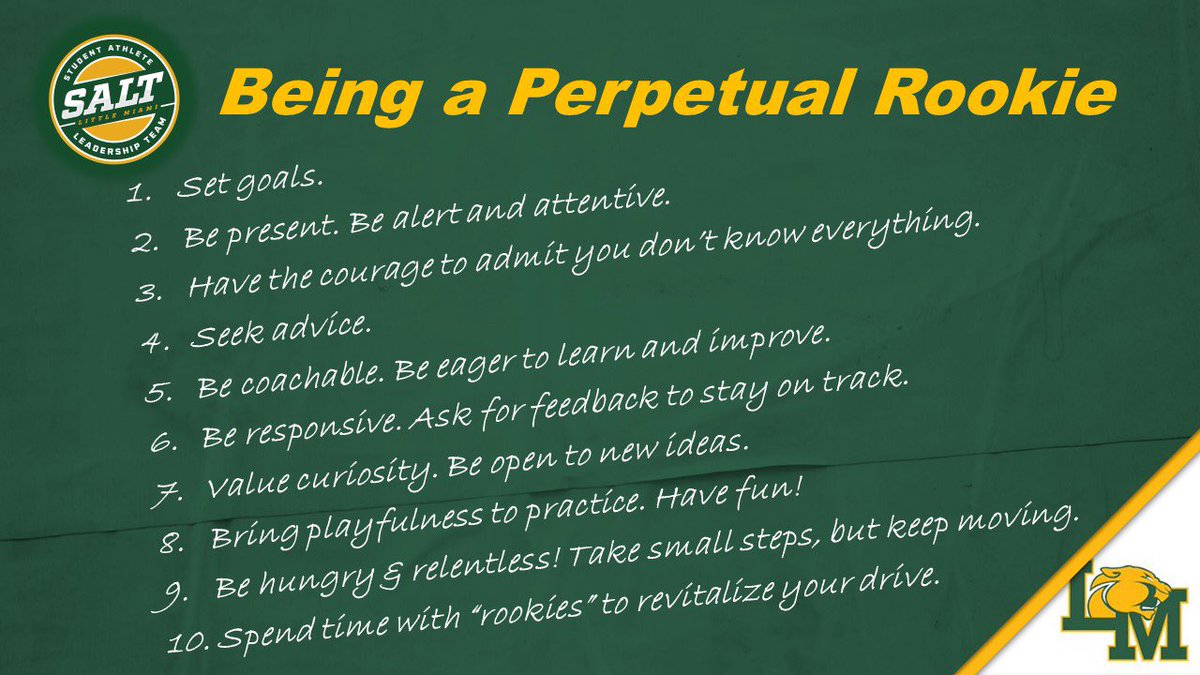 STUDENT ATHLETE
SALT
LITTLE MIAMI
LEADERSHIP TEAM

Being a Perpetual Rookie

1. Set goals.
2. Be present. Be alert and attentive.
3. Have the courage to admit you don't know everything.
4. Seek advice.
5. Be coachable. Be eager to learn and improve.
6. Be responsive. Ask for feedback to stay on track.
7. Value curiosity. Be open to new ideas.
8. Bring playfulness to practice. Have fun!
9. Be hungry & relentless! Take small steps, but keep moving.
10. Spend time with "rookies" to revitalize your drive.

LM